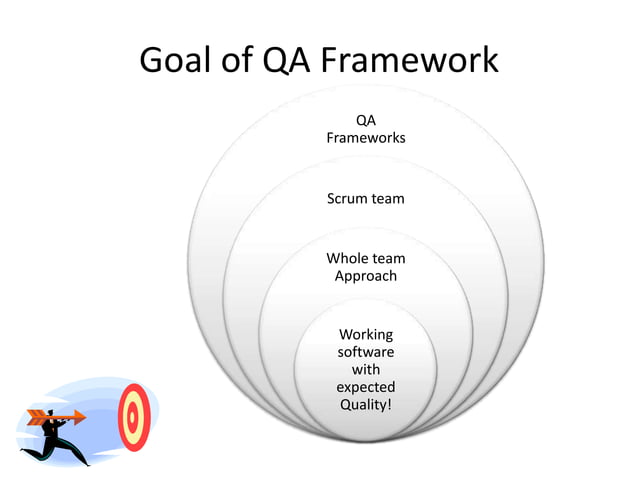 Goal of QA Framework

QA Frameworks

Scrum team

Whole team Approach

Working software with expected Quality!